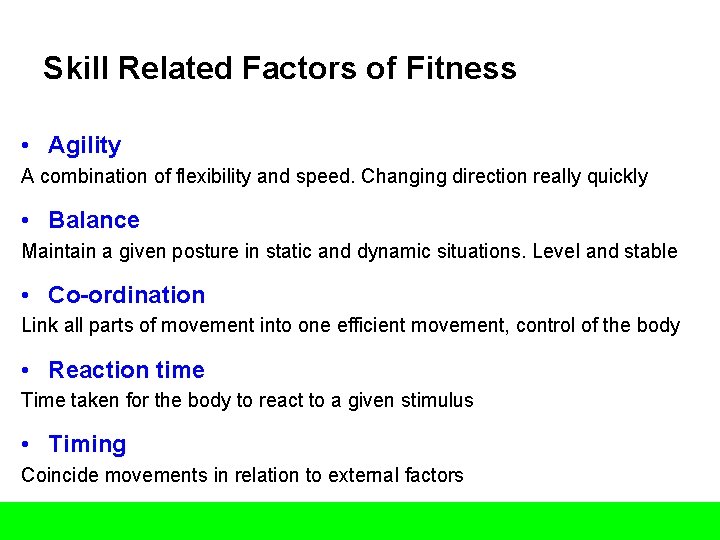 Skill Related Factors of Fitness

• Agility
A combination of flexibility and speed. Changing direction really quickly

• Balance
Maintain a given posture in static and dynamic situations. Level and stable

• Co-ordination
Link all parts of movement into one efficient movement, control of the body

• Reaction time
Time taken for the body to react to a given stimulus

• Timing
Coincide movements in relation to external factors